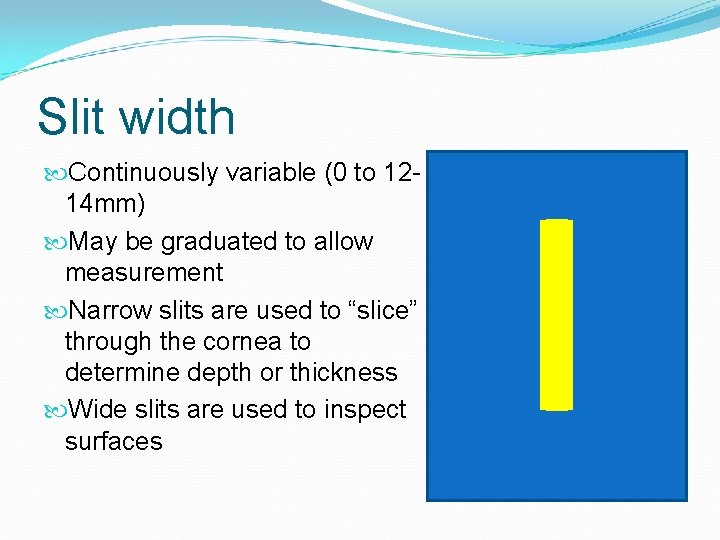 Slit width

Continuously variable (0 to 12-14mm)

May be graduated to allow measurement

Narrow slits are used to “slice” through the cornea to determine depth or thickness

Wide slits are used to inspect surfaces